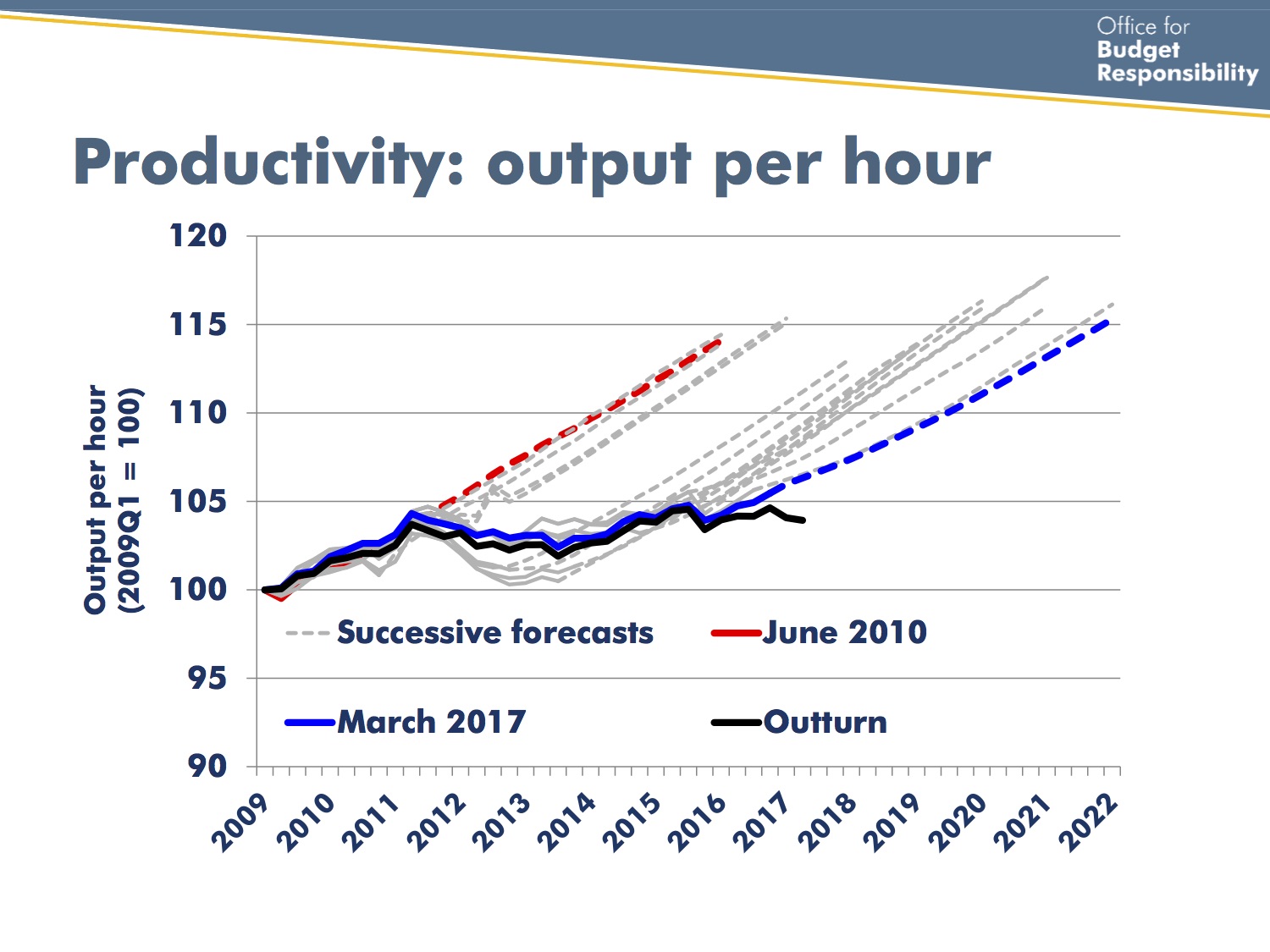 Office for
Budget
Responsibility

Productivity: output per hour

Output per hour
(2009Q1 = 100)

120
115
110
105
100
95
90

Successive forecasts
June 2010
March 2017
Outturn

2009
2010
2011
2012
2013
2014
2015
2016
2017
2018
2019
2020
2021
2022